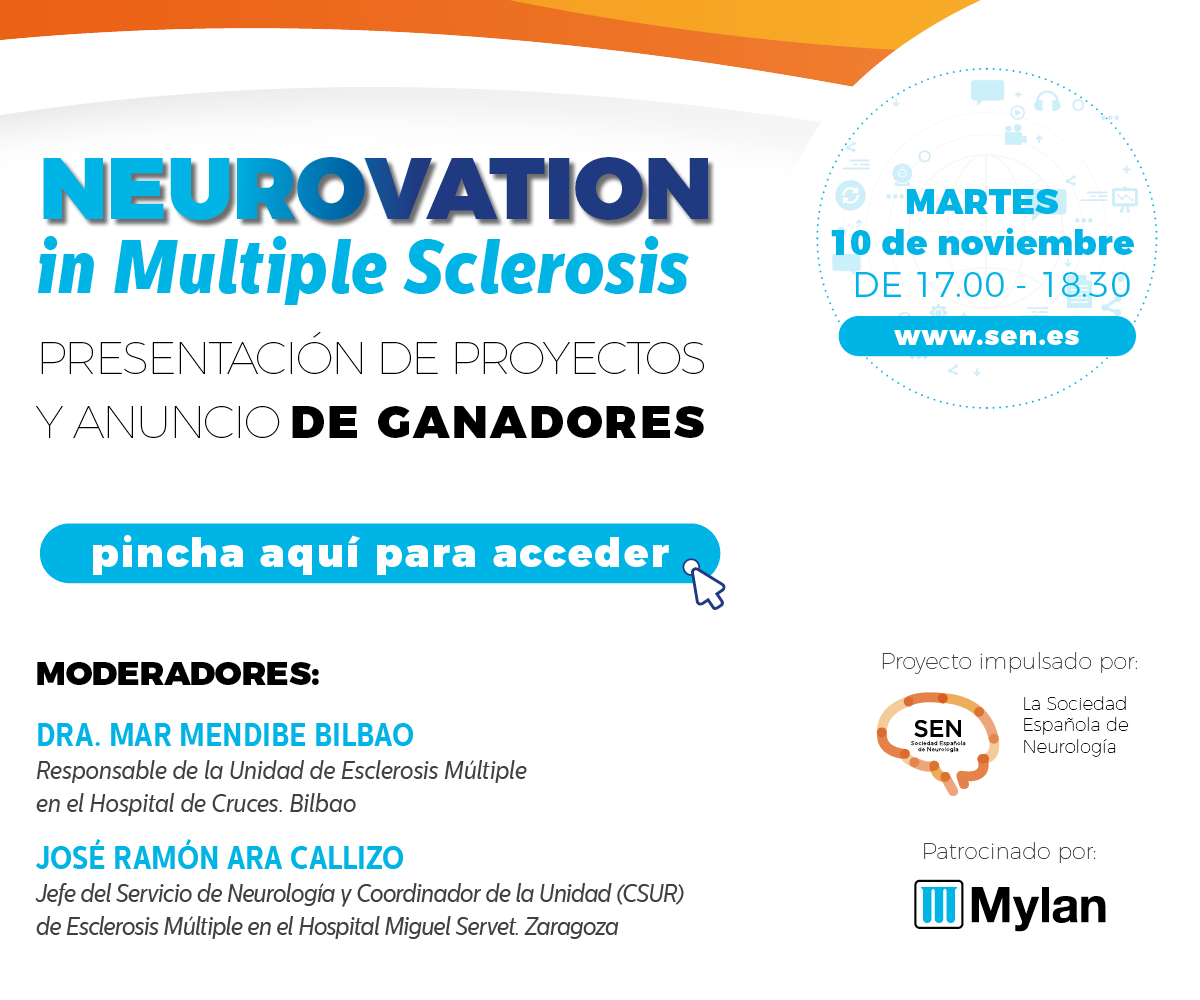 NEUROVATION
in Multiple Sclerosis

PRESENTACIÓN DE PROYECTOS Y ANUNCIO DE GANADORES

MARTES
10 de noviembre
DE 17.00 - 18.30
www.sen.es

pincha aquí para acceder

MODERADORES:

DRA. MAR MENDIBE BILBAO
Responsable de la Unidad de Esclerosis Múltiple en el Hospital de Cruces. Bilbao

JOSÉ RAMÓN ARA CALLIZO
Jefe del Servicio de Neurología y Coordinador de la Unidad (CSUR) de Esclerosis Múltiple en el Hospital Miguel Servet. Zaragoza

Proyecto impulsado por:
SEN
Sociedad Española de Neurología
La Sociedad Española de Neurología

Patrocinado por:
Mylan